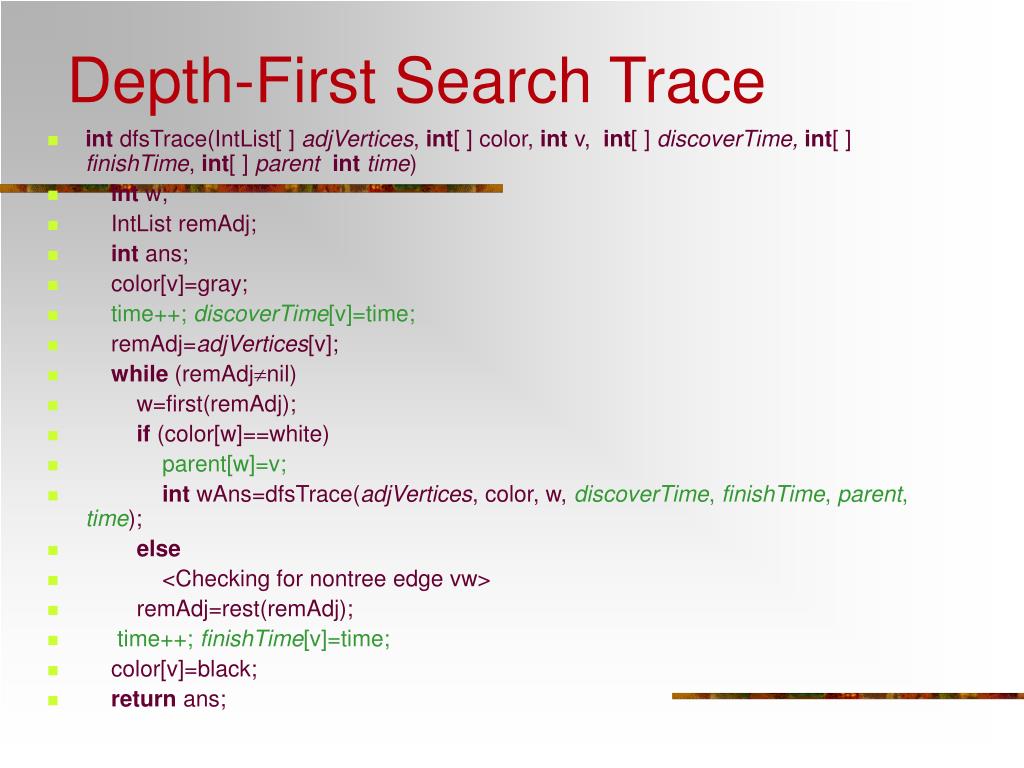 Depth-First Search Trace

int dfsTrace(IntList[ ] adjVertices, int[ ] color, int v, int[ ] discoverTime, int[ ] finishTime, int[ ] parent int time)

int w;

IntList remAdj;

int ans;

color[v]=gray;

time++; discoverTime[v]=time;

remAdj=adjVertices[v];

while (remAdj≠nil)

w=first(remAdj);

if (color[w]==white)

parent[w]=v;

int wAns=dfsTrace(adjVertices, color, w, discoverTime, finishTime, parent, time);

else

<Checking for nontree edge vw>

remAdj=rest(remAdj);

time++; finishTime[v]=time;

color[v]=black;

return ans;